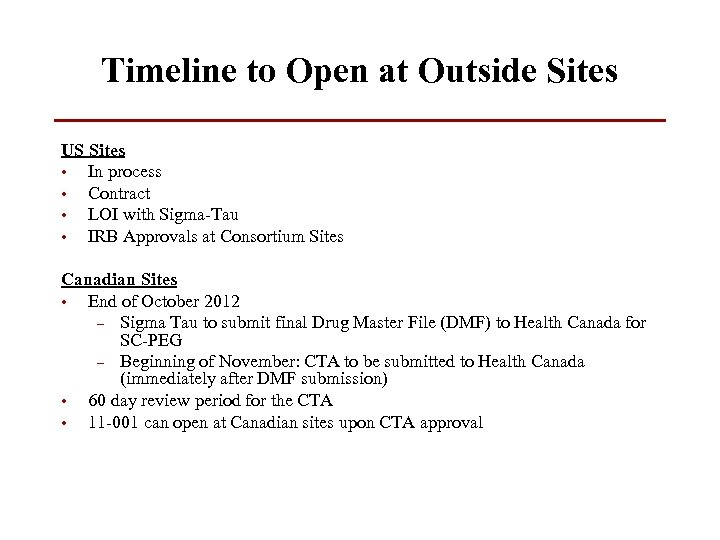 Timeline to Open at Outside Sites

US Sites
• In process
• Contract
• LOI with Sigma-Tau
• IRB Approvals at Consortium Sites

Canadian Sites
• End of October 2012
– Sigma Tau to submit final Drug Master File (DMF) to Health Canada for SC-PEG
– Beginning of November: CTA to be submitted to Health Canada (immediately after DMF submission)
• 60 day review period for the CTA
• 11-001 can open at Canadian sites upon CTA approval